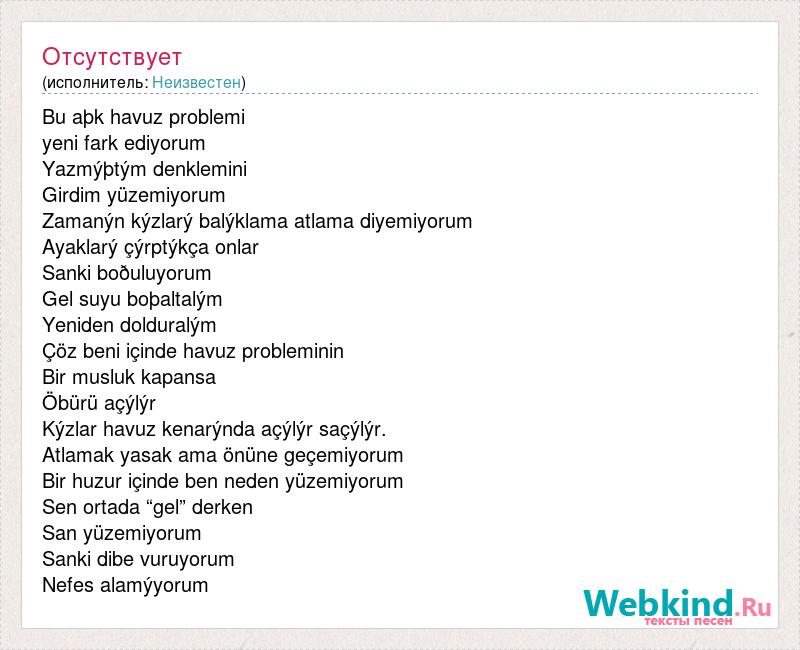 Отсутствует
(исполнитель: Неизвестен)

Bu aþk havuz problemi
yeni fark ediyorum
Yazmýþtým denklemini
Girdim yüzemiyorum
Zamanýn kýzlarý balýklama atlama diyemiyorum
Ayaklarý çýrptýkça onlar
Sanki boðuluyorum
Gel suyu boþaltalým
Yeniden dolduralým
Çöz beni içinde havuz probleminin
Bir musluk kapansa
Öbürü açýlýr
Kýzlar havuz kenarýnda açýlýr saçýlýr.
Atlamak yasak ama önüne geçemiyorum
Bir huzur içinde ben neden yüzemiyorum
Sen ortada “gel” derken
San yüzemiyorum
Sanki dibe vuruyorum
Nefes alamýyorum

Webkind.Ru
тексты песен